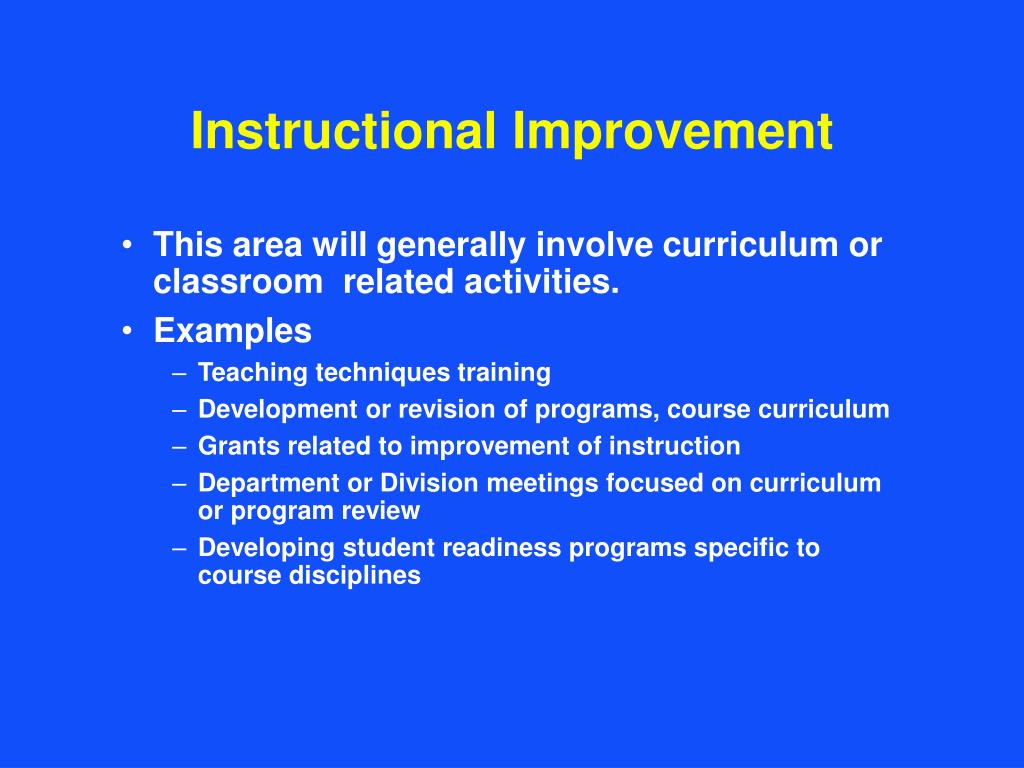 Instructional Improvement

• This area will generally involve curriculum or classroom related activities.
• Examples
– Teaching techniques training
– Development or revision of programs, course curriculum
– Grants related to improvement of instruction
– Department or Division meetings focused on curriculum or program review
– Developing student readiness programs specific to course disciplines